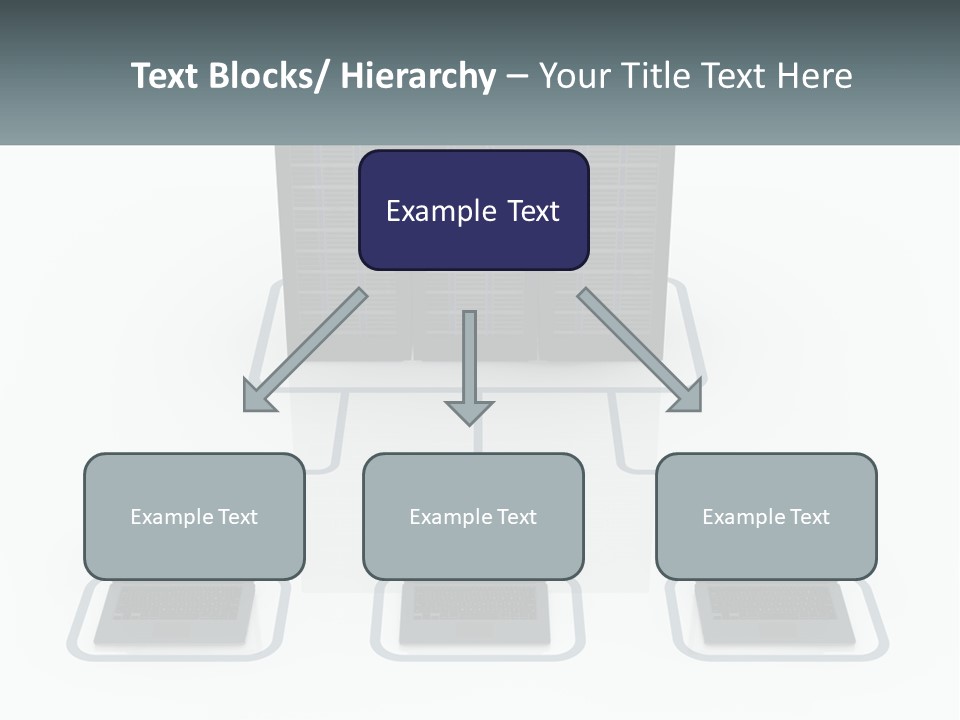 Text Blocks/ Hierarchy – Your Title Text Here

Example Text

Example Text

Example Text

Example Text